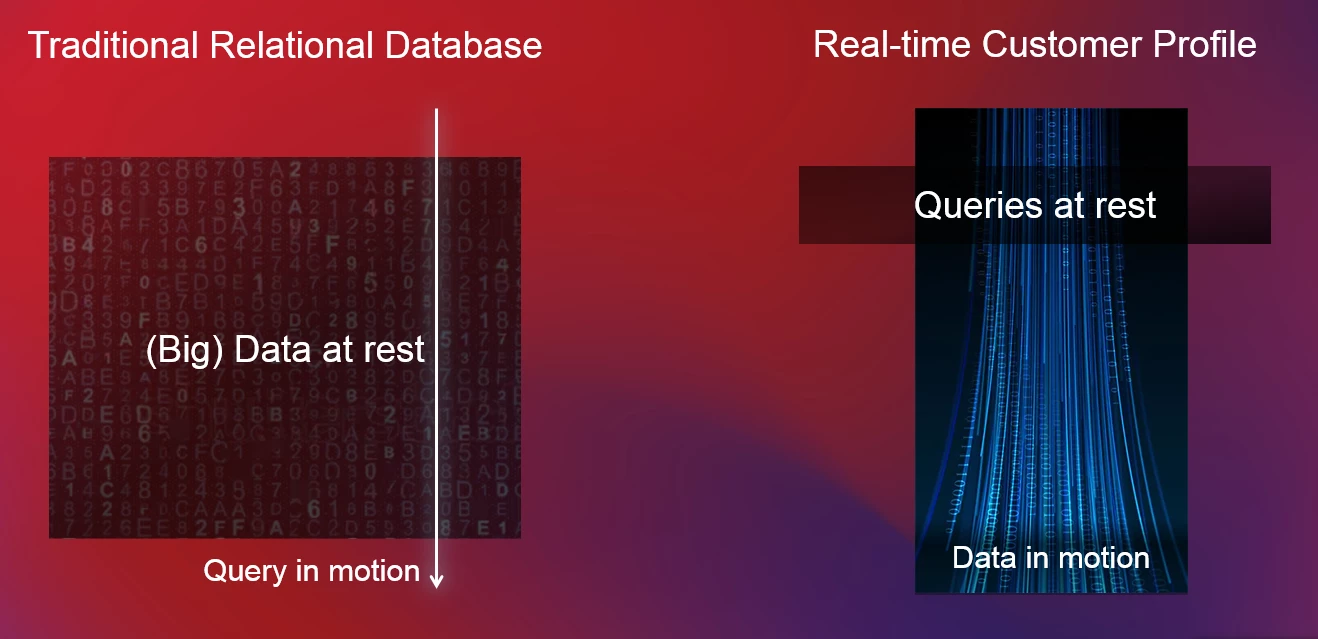 Traditional Relational Database

(Big) Data at rest

Query in motion

Real-time Customer Profile

Queries at rest

Data in motion